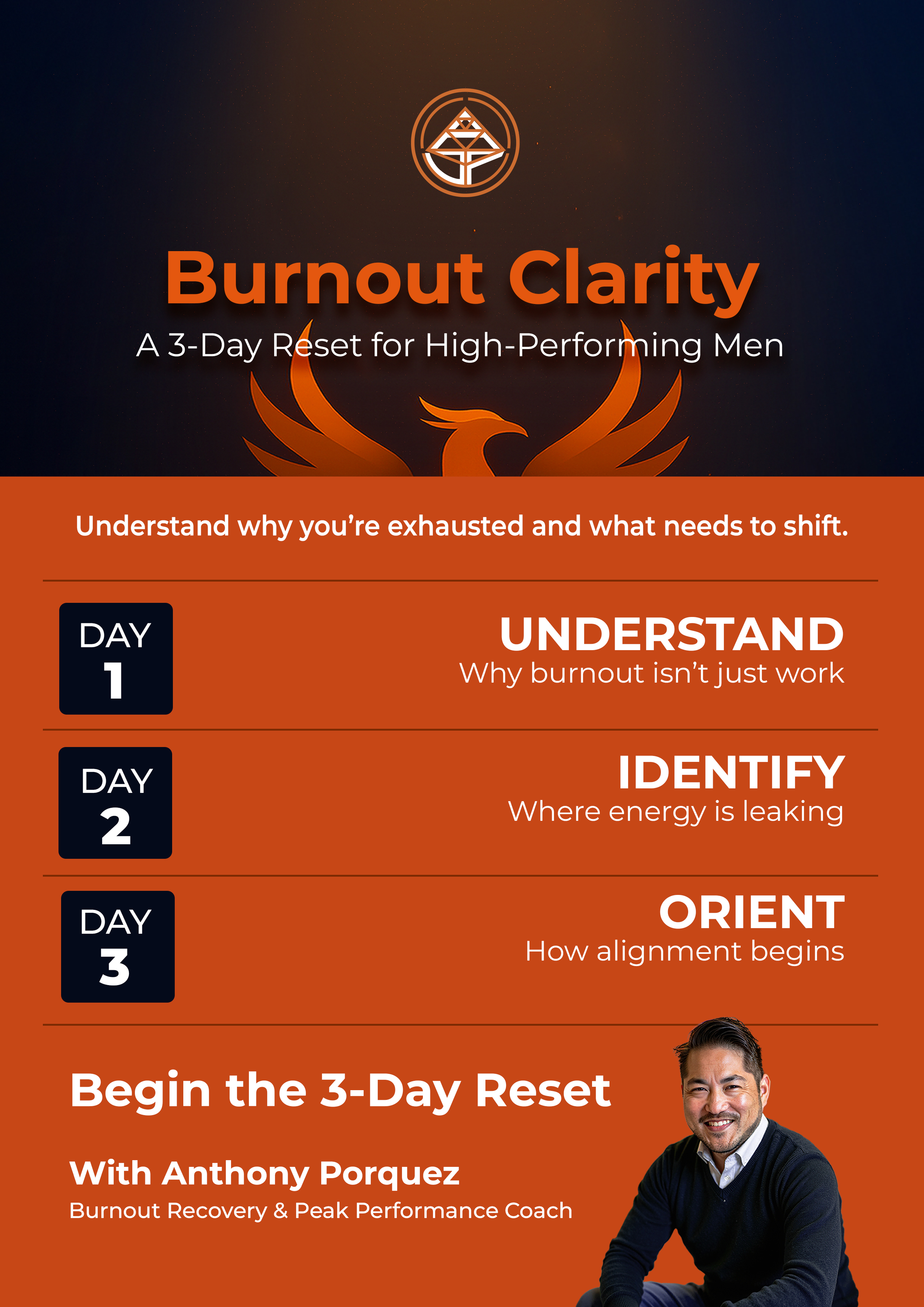 Burnout Clarity
A 3-Day Reset for High-Performing Men

Understand why you're exhausted and what needs to shift.

DAY 1
UNDERSTAND
Why burnout isn't just work

DAY 2
IDENTIFY
Where energy is leaking

DAY 3
ORIENT
How alignment begins

Begin the 3-Day Reset

With Anthony Porquez
Burnout Recovery & Peak Performance Coach